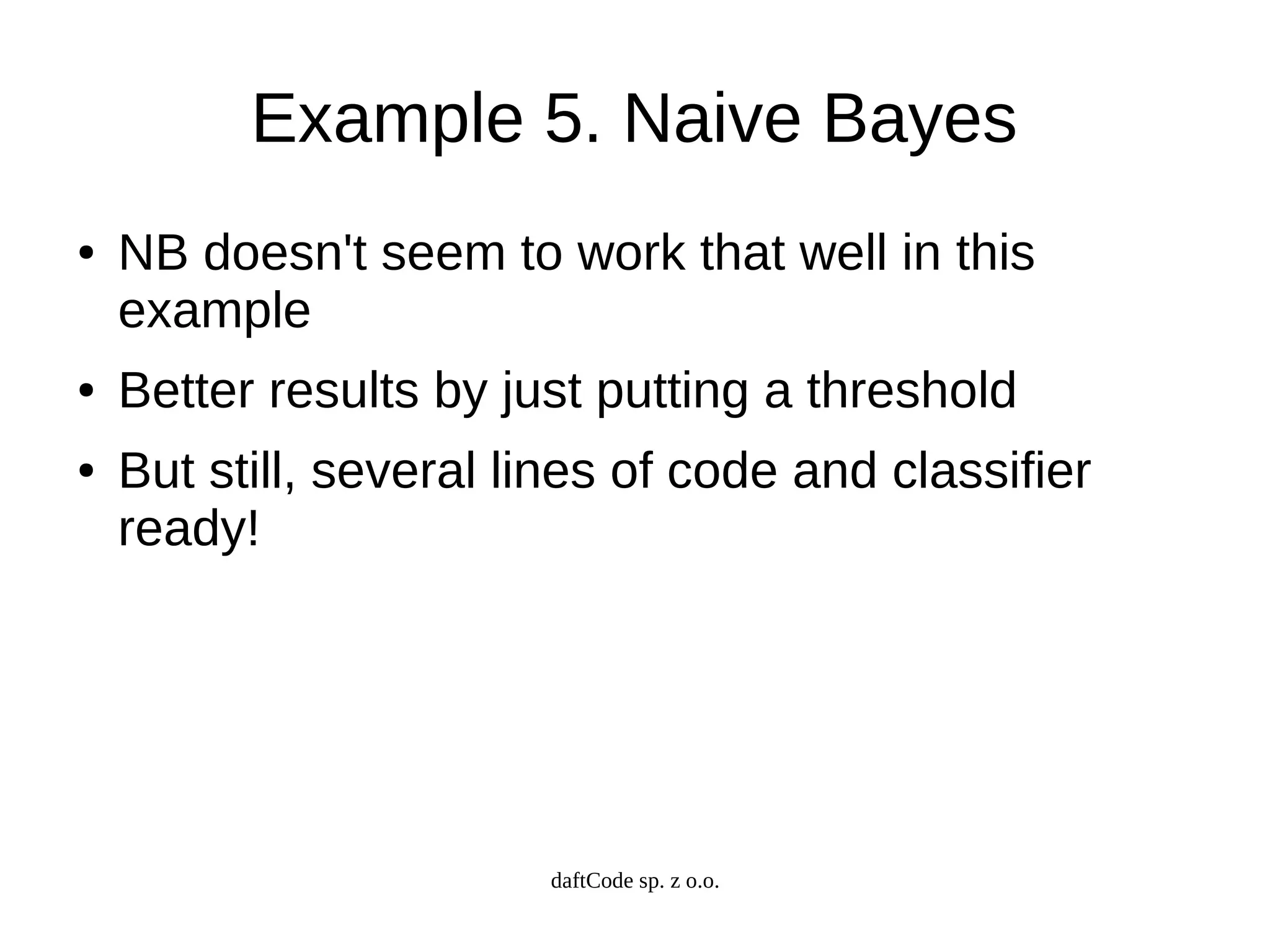 Example 5. Naive Bayes

• NB doesn't seem to work that well in this example

• Better results by just putting a threshold

• But still, several lines of code and classifier ready!

daftCode sp. z o.o.